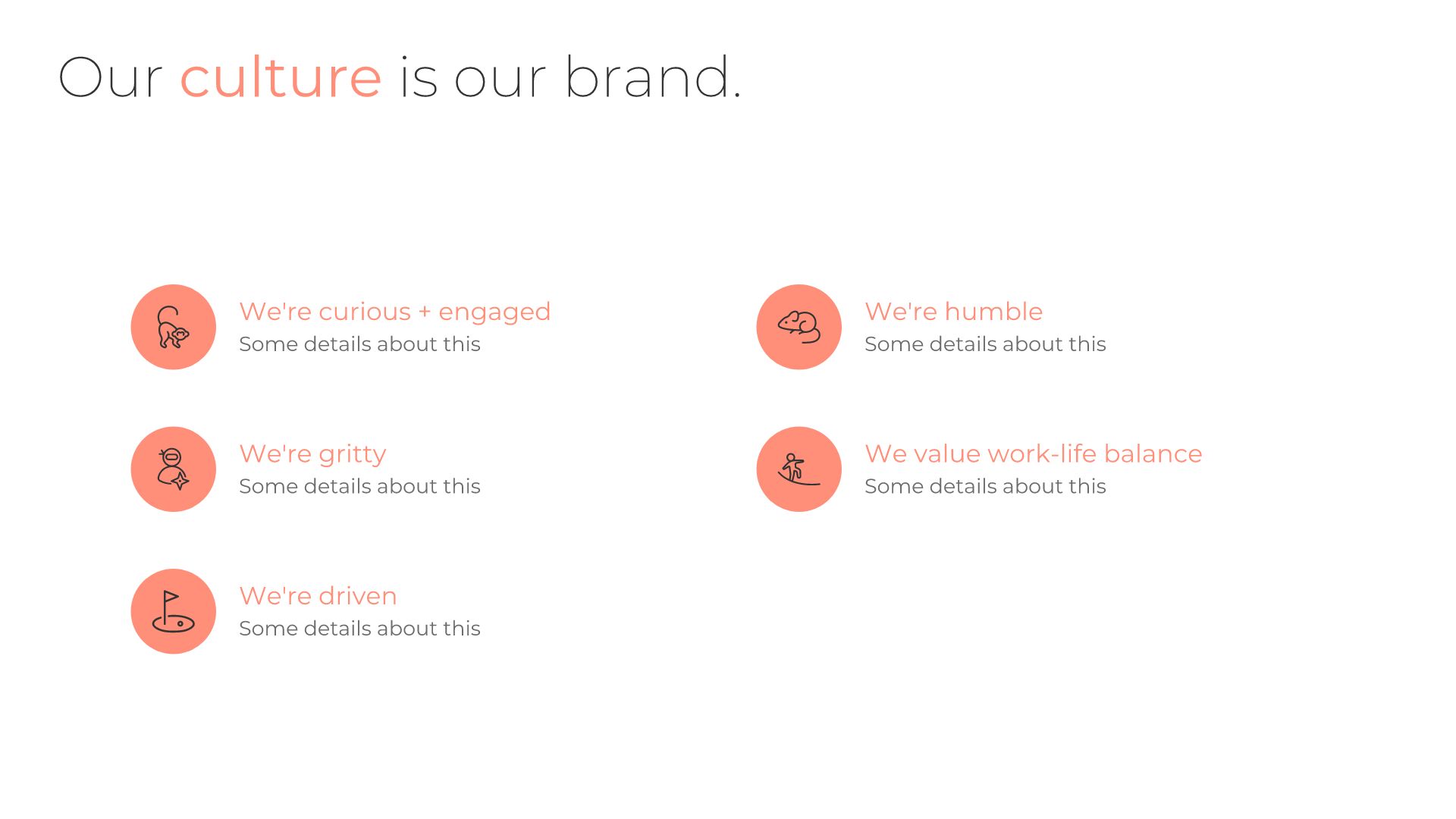 Our culture is our brand.

We're curious + engaged
Some details about this

We're gritty
Some details about this

We're driven
Some details about this

We're humble
Some details about this

We value work-life balance
Some details about this